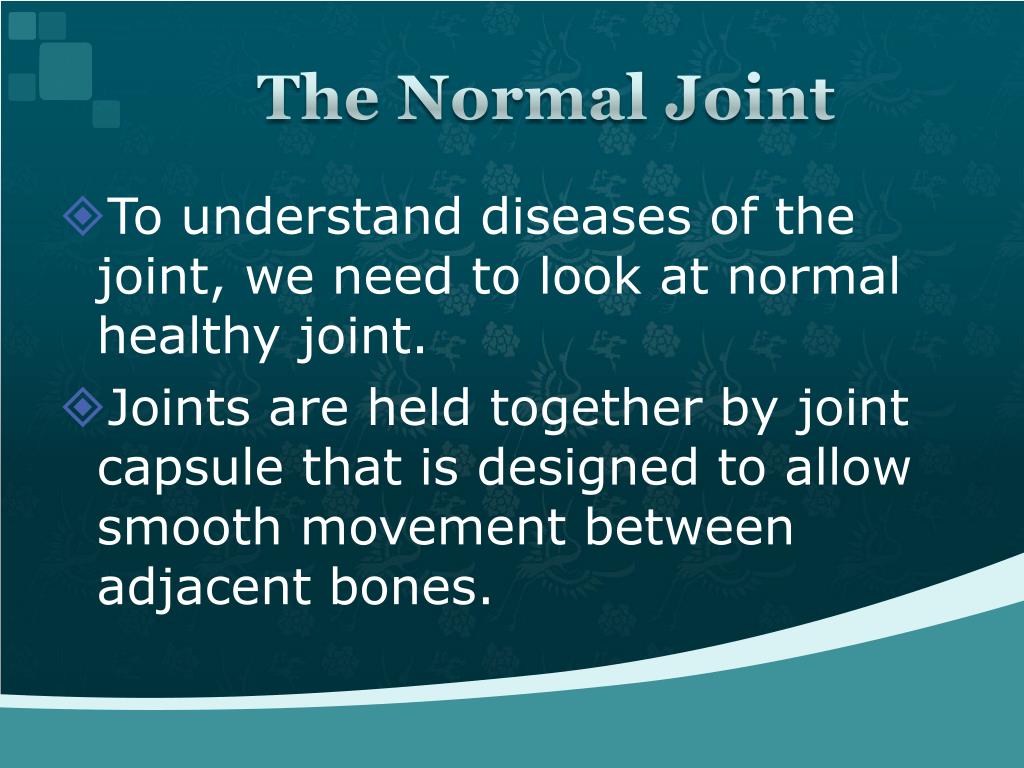 The Normal Joint

To understand diseases of the joint, we need to look at normal healthy joint.

Joints are held together by joint capsule that is designed to allow smooth movement between adjacent bones.